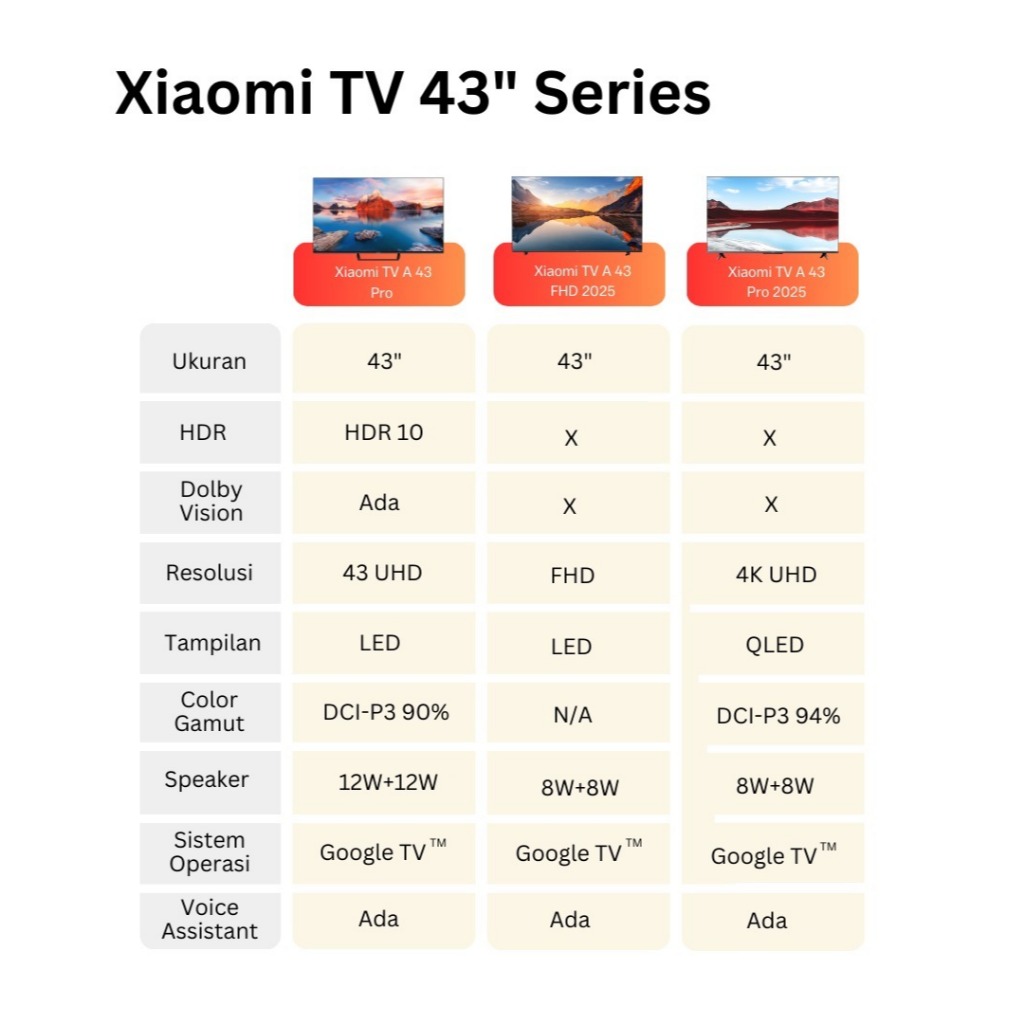 Xiaomi TV 43" Series

| | Xiaomi TV A 43 Pro | Xiaomi TV A 43 FHD 2025 | Xiaomi TV A 43 Pro 2025 |
|---|---|---|---|
| Ukuran | 43" | 43" | 43" |
| HDR | HDR 10 | X | X |
| Dolby Vision | Ada | X | X |
| Resolusi | 43 UHD | FHD | 4K UHD |
| Tampilan | LED | LED | QLED |
| Color Gamut | DCI-P3 90% | N/A | DCI-P3 94% |
| Speaker | 12W+12W | 8W+8W | 8W+8W |
| Sistem Operasi | Google TV™ | Google TV™ | Google TV™ |
| Voice Assistant | Ada | Ada | Ada |